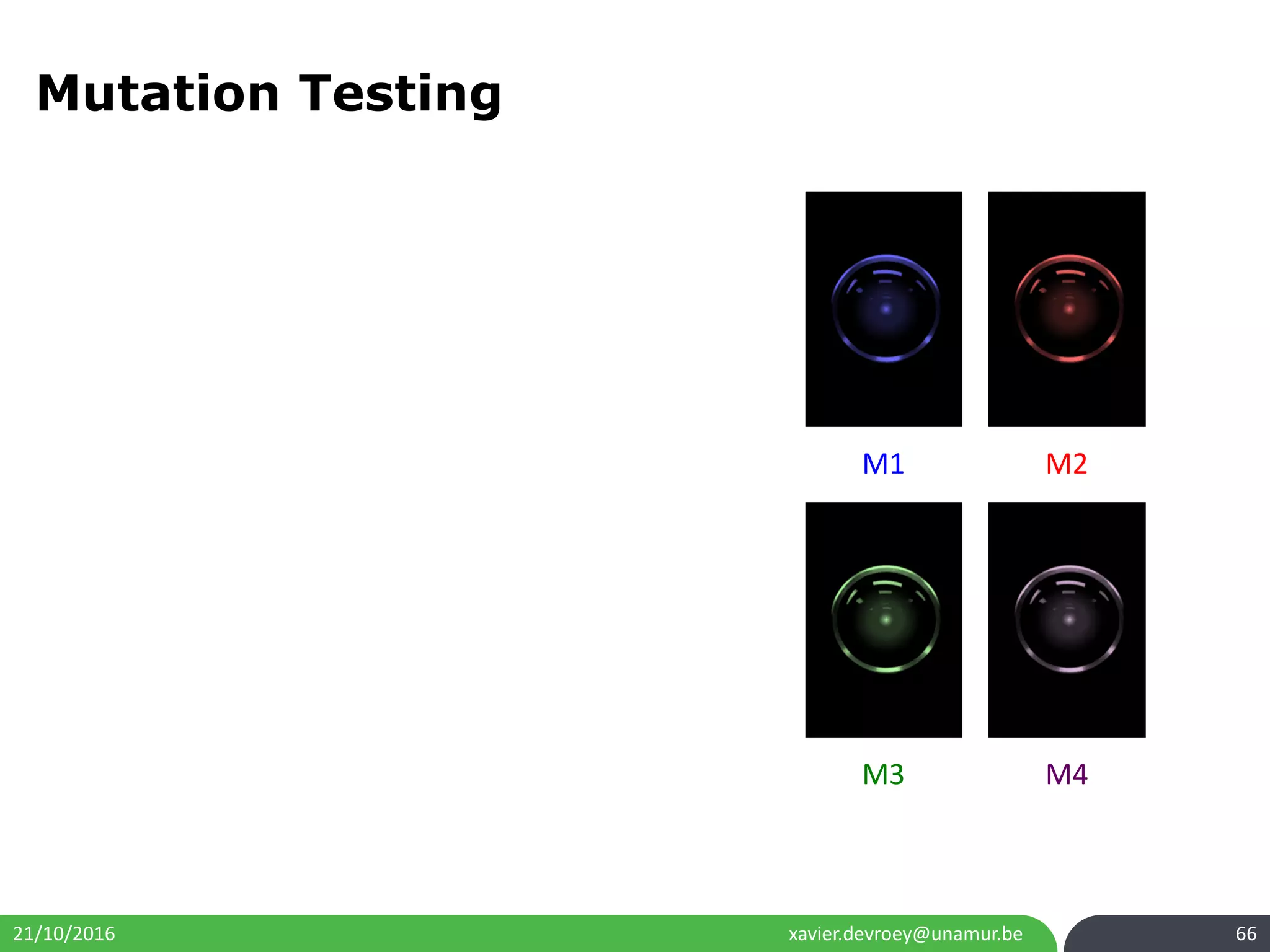 Mutation Testing

M1

M2

M3

M4

21/10/2016

xavier.devroey@unamur.be

66